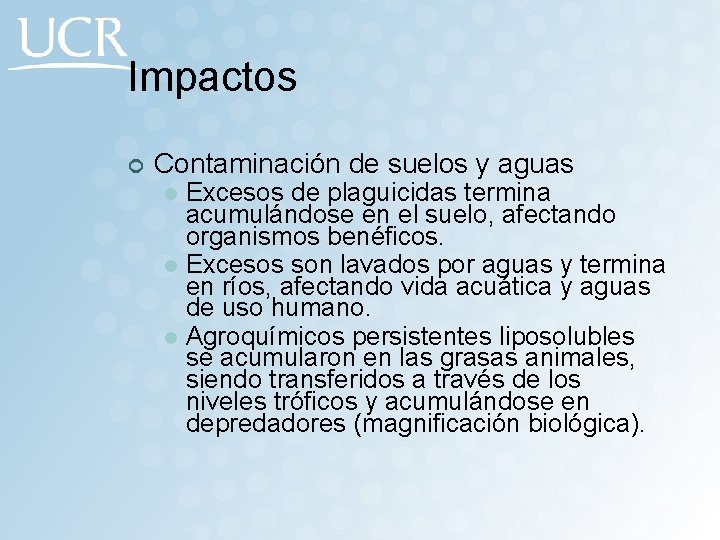 UCR

Impactos

Contaminación de suelos y aguas

Excesos de plaguicidas termina acumulándose en el suelo, afectando organismos benéficos.

Excesos son lavados por aguas y termina en ríos, afectando vida acuática y aguas de uso humano.

Agroquímicos persistentes liposolubles se acumularon en las grasas animales, siendo transferidos a través de los niveles tróficos y acumulándose en depredadores (magnificación biológica).